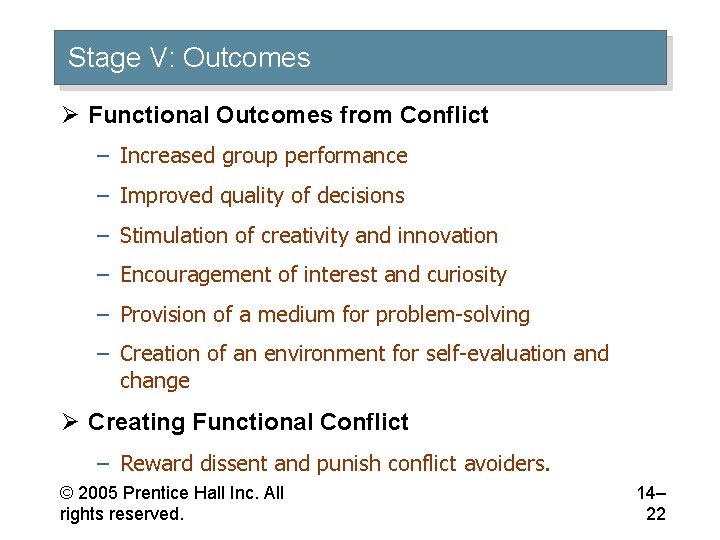 Stage V: Outcomes

➢ Functional Outcomes from Conflict

– Increased group performance

– Improved quality of decisions

– Stimulation of creativity and innovation

– Encouragement of interest and curiosity

– Provision of a medium for problem-solving

– Creation of an environment for self-evaluation and change

➢ Creating Functional Conflict

– Reward dissent and punish conflict avoiders.

© 2005 Prentice Hall Inc. All rights reserved.

14–22